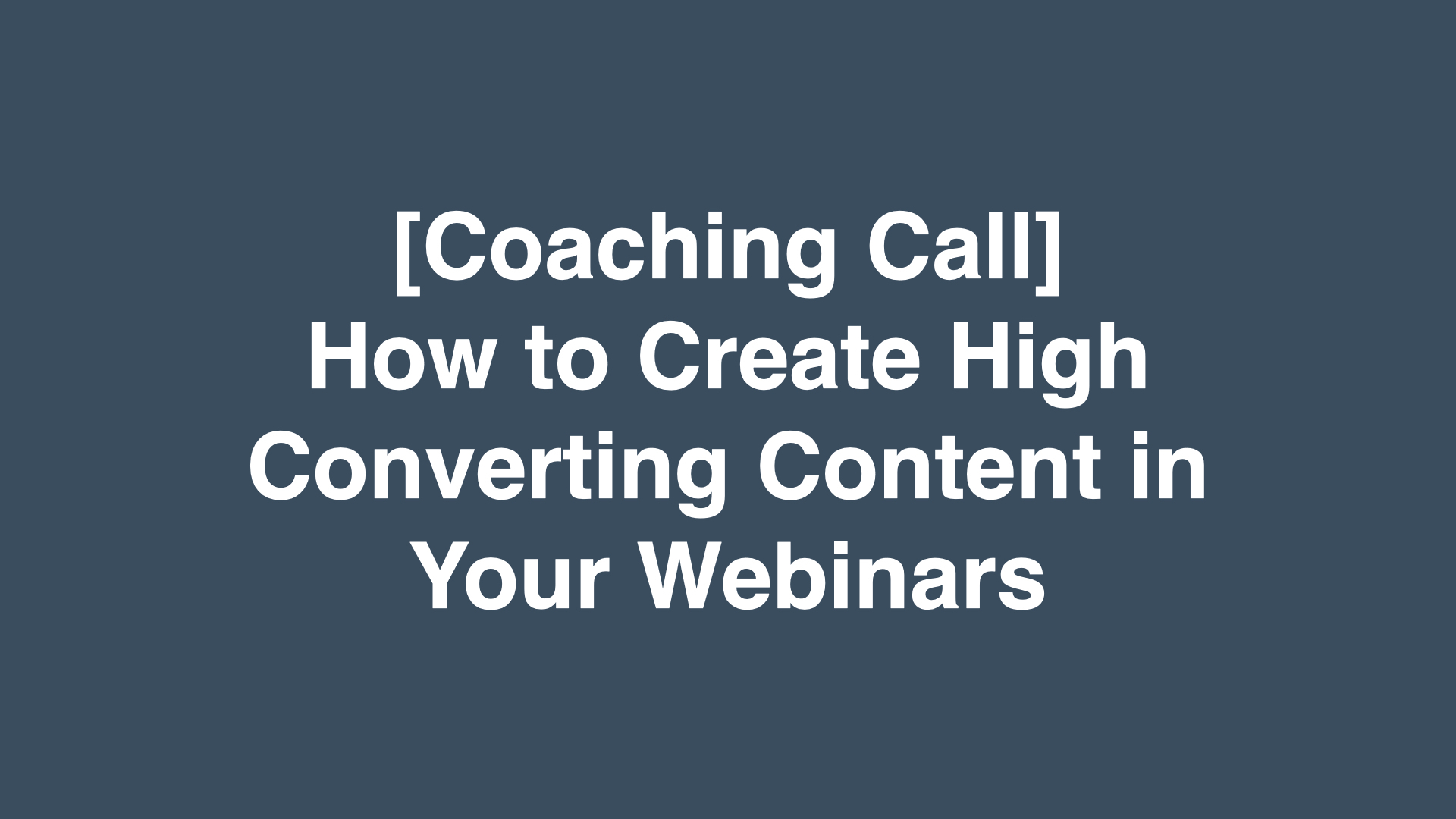 [Coaching Call]
How to Create High Converting Content in Your Webinars